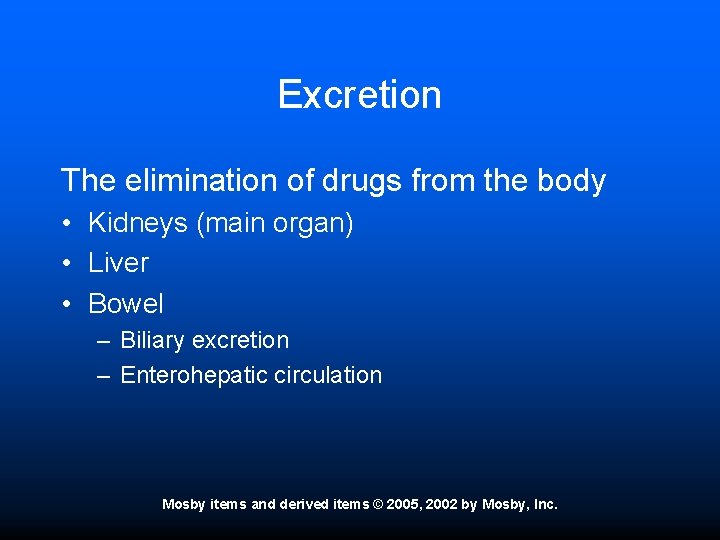 Excretion

The elimination of drugs from the body

• Kidneys (main organ)
• Liver
• Bowel
  – Biliary excretion
  – Enterohepatic circulation

Mosby items and derived items © 2005, 2002 by Mosby, Inc.